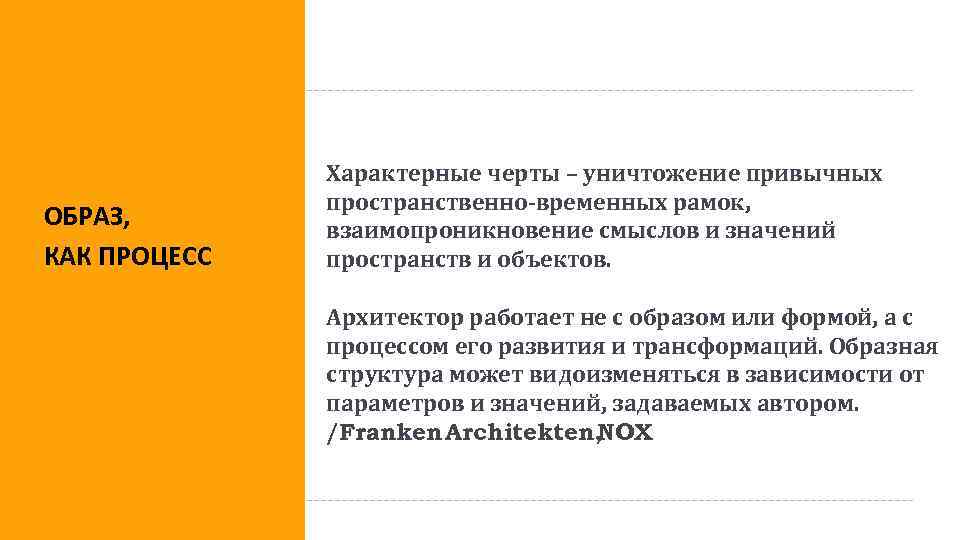 ОБРАЗ,
КАК ПРОЦЕСС

Характерные черты – уничтожение привычных пространственно-временных рамок, взаимопроникновение смыслов и значений пространств и объектов.

Архитектор работает не с образом или формой, а с процессом его развития и трансформаций. Образная структура может видоизменяться в зависимости от параметров и значений, задаваемых автором. /Franken Architekten, NOX